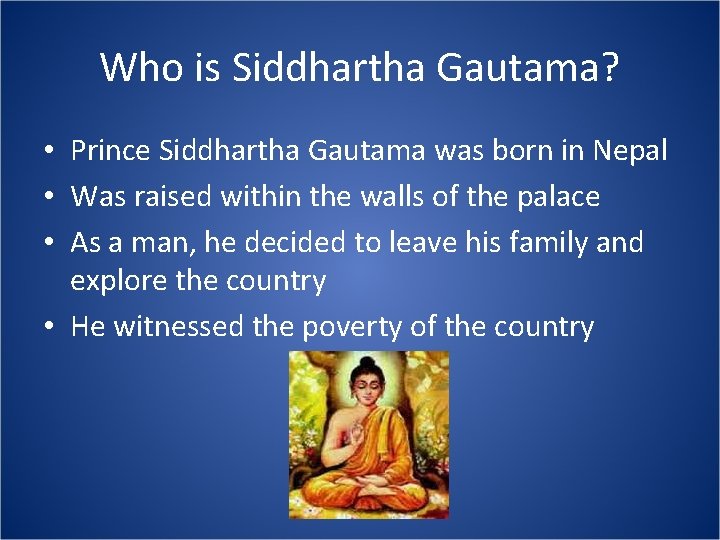 Who is Siddhartha Gautama?

• Prince Siddhartha Gautama was born in Nepal
• Was raised within the walls of the palace
• As a man, he decided to leave his family and explore the country
• He witnessed the poverty of the country